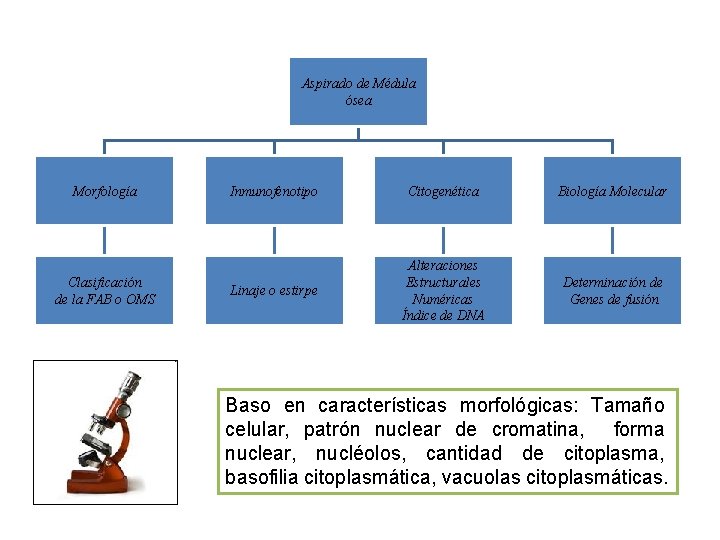 Aspirado de Médula ósea

Morfología

Inmunofenotipo

Citogenética

Biología Molecular

Clasificación de la FAB o OMS

Linaje o estirpe

Alteraciones
Estructurales
Numéricas
Índice de DNA

Determinación de Genes de fusión

Baso en características morfológicas: Tamaño celular, patrón nuclear de cromatina, forma nuclear, nucléolos, cantidad de citoplasma, basofilia citoplasmática, vacuolas citoplasmáticas.